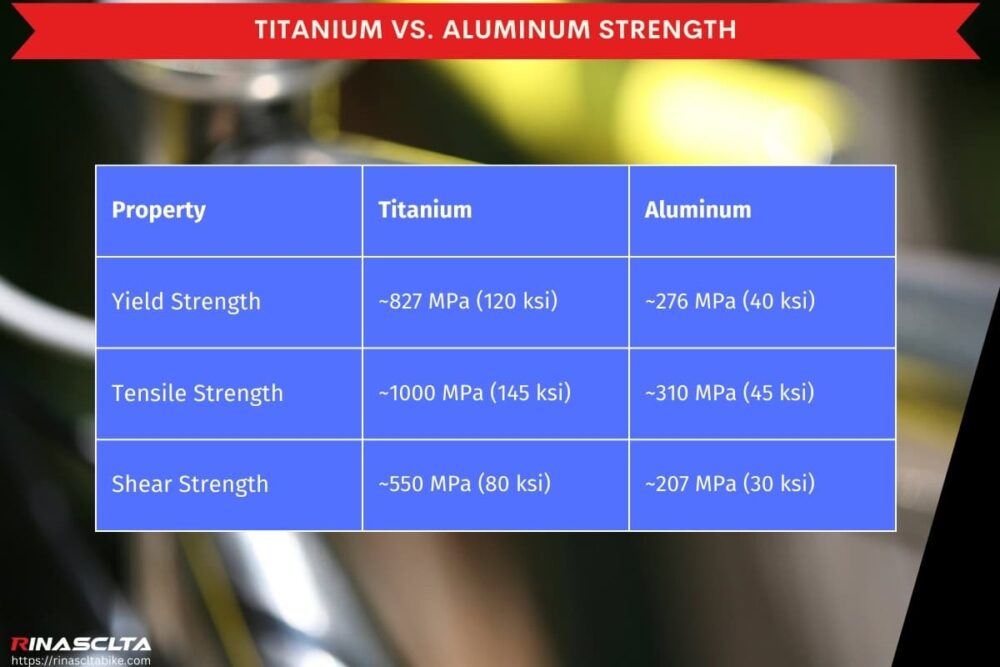 TITANIUM VS. ALUMINUM STRENGTH

| Property | Titanium | Aluminum |
|---|---|---|
| Yield Strength | ~827 MPa (120 ksi) | ~276 MPa (40 ksi) |
| Tensile Strength | ~1000 MPa (145 ksi) | ~310 MPa (45 ksi) |
| Shear Strength | ~550 MPa (80 ksi) | ~207 MPa (30 ksi) |

RINASCLTA
https://rinascltabike.com